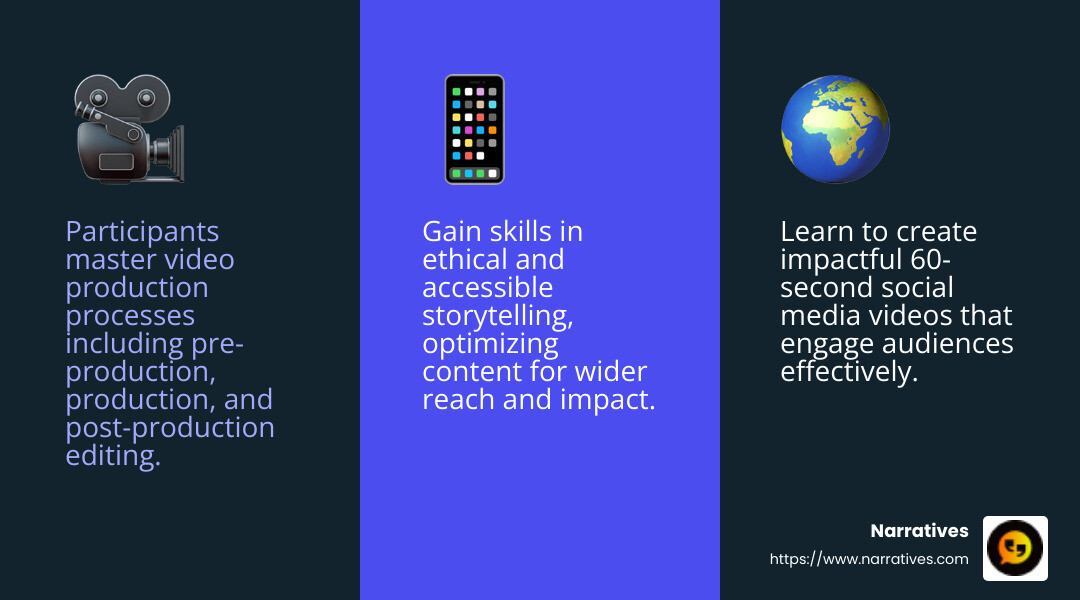 Participants master video production processes including pre-production, production, and post-production editing.

Gain skills in ethical and accessible storytelling, optimizing content for wider reach and impact.

Learn to create impactful 60-second social media videos that engage audiences effectively.

Narratives
https://www.narratives.com